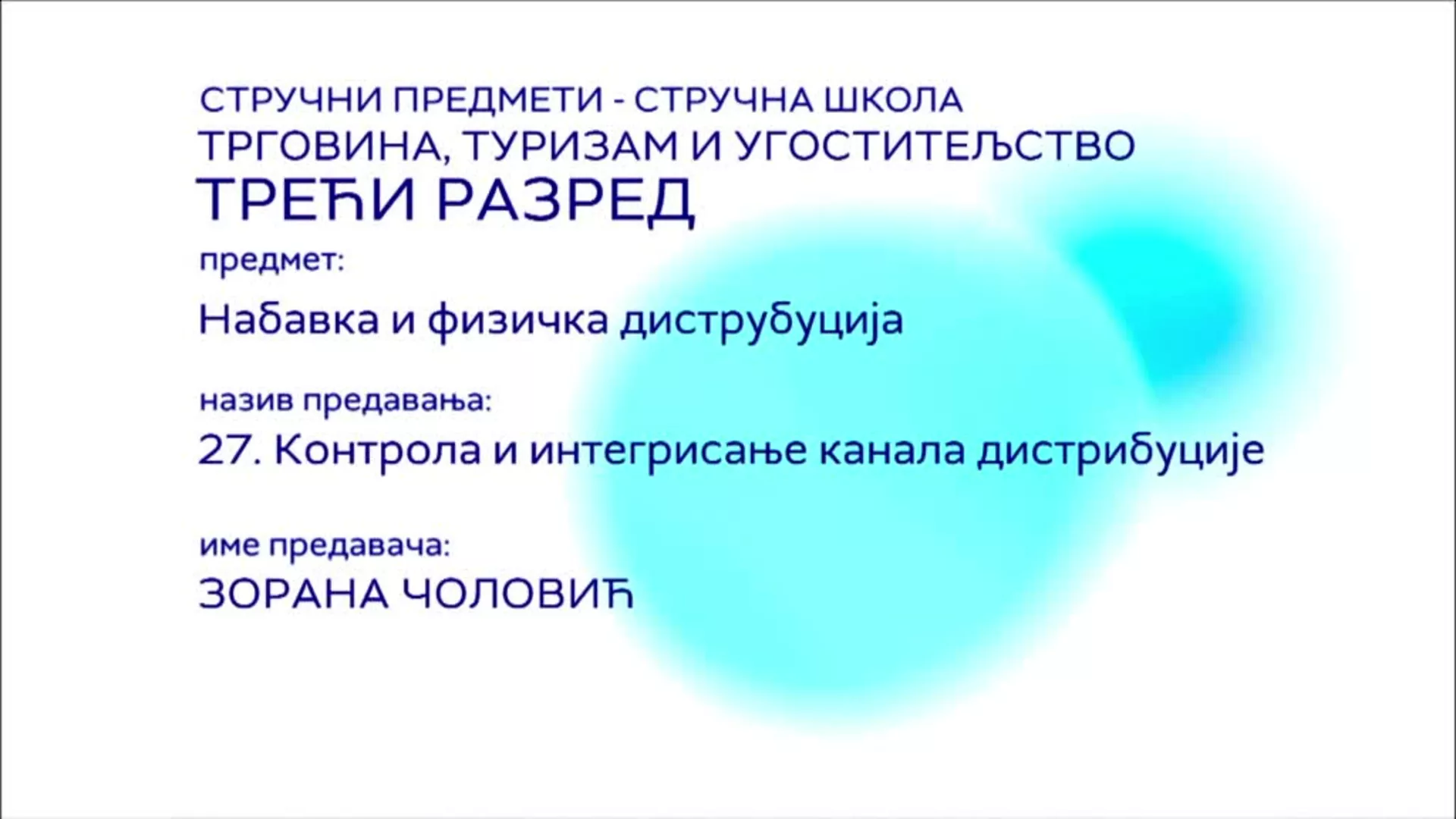 СТРУЧНИ ПРЕДМЕТИ - СТРУЧНА ШКОЛА
ТРГОВИНА, ТУРИЗАМ И УГОСТИТЕЉСТВО
ТРЕЋИ РАЗРЕД

предмет:
Набавка и физичка диструбуција

назив предавања:
27. Контрола и интегрисање канала дистрибуције

име предавача:
ЗОРАНА ЧОЛОВИЋ